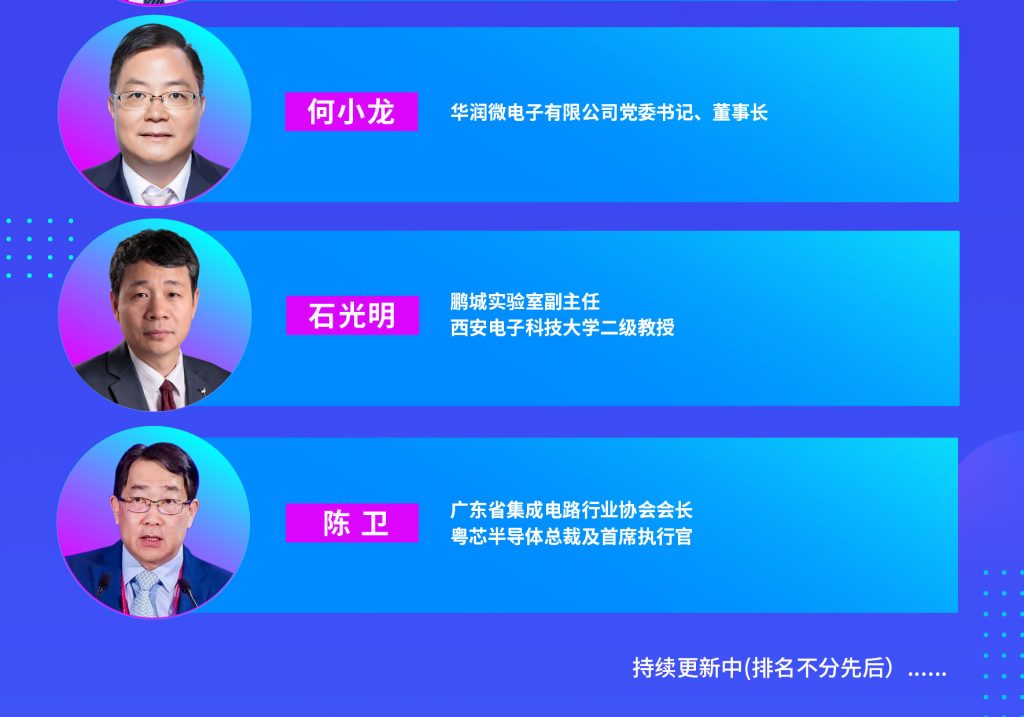 何小龙

华润微电子有限公司党委书记、董事长

石光明

鹏城实验室副主任
西安电子科技大学二级教授

陈 卫

广东省集成电路行业协会会长
粤芯半导体总裁及首席执行官

持续更新中(排名不分先后）......